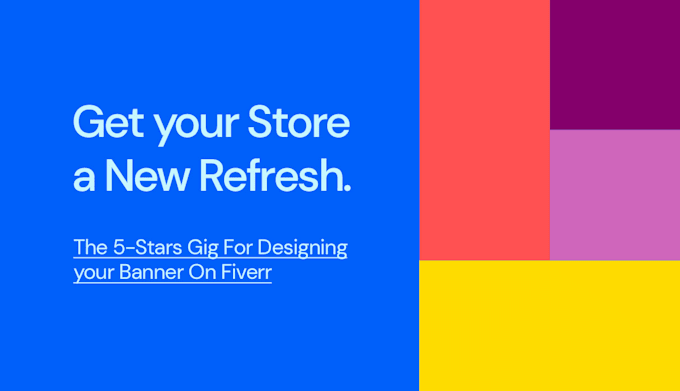 Get your Store a New Refresh.

The 5-Stars Gig For Designing your Banner On Fiverr